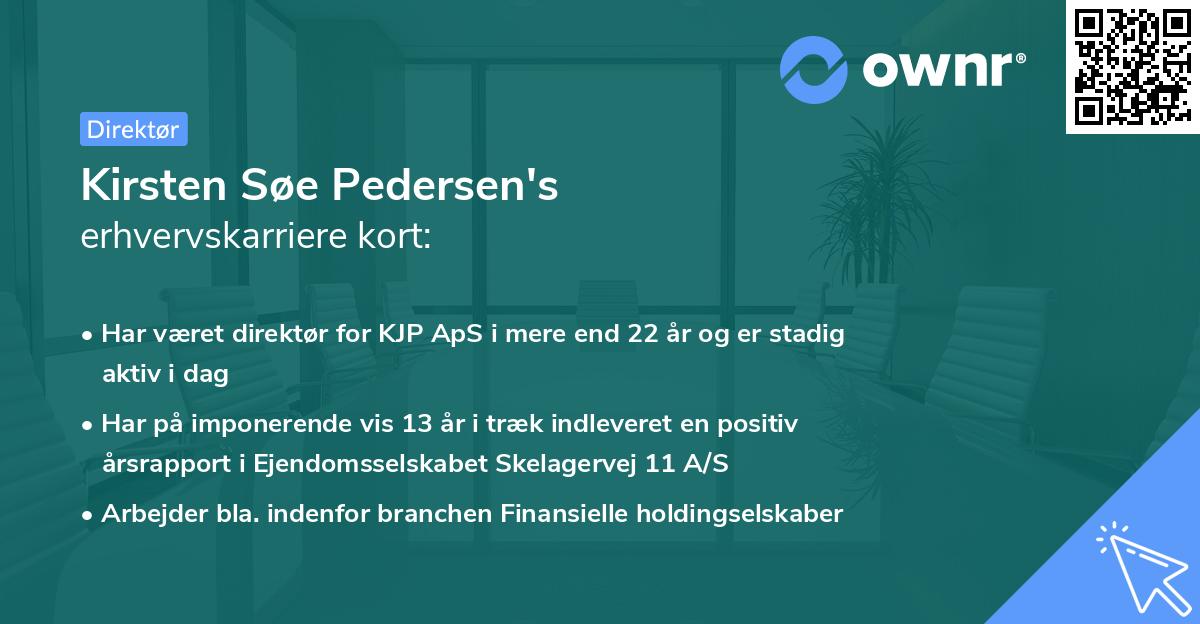 ownr®

Direktør

Kirsten Søe Pedersen's
erhvervskarriere kort:

• Har været direktør for KJP ApS i mere end 22 år og er stadig aktiv i dag

• Har på imponerende vis 13 år i træk indleveret en positiv årsrapport i Ejendomsselskabet Skelagervej 11 A/S

• Arbejder bla. indenfor branchen Finansielle holdingselskaber